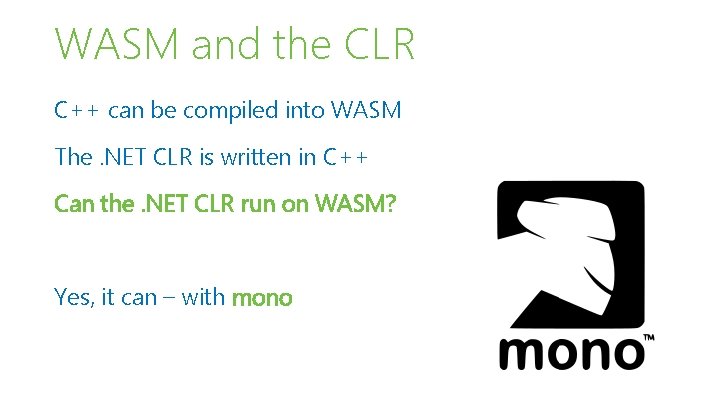 WASM and the CLR

C++ can be compiled into WASM

The .NET CLR is written in C++

Can the .NET CLR run on WASM?

Yes, it can – with mono

mono™